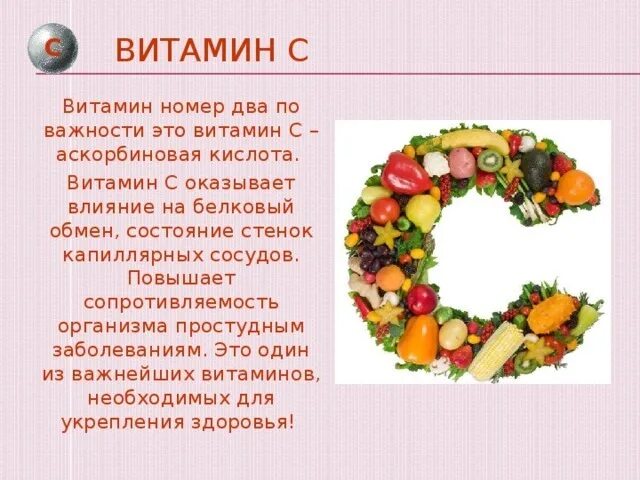 C

ВИТАМИН С

Витамин номер два по важности это витамин С – аскорбиновая кислота.

Витамин С оказывает влияние на белковый обмен, состояние стенок капиллярных сосудов. Повышает сопротивляемость организма простудным заболеваниям. Это один из важнейших витаминов, необходимых для укрепления здоровья!